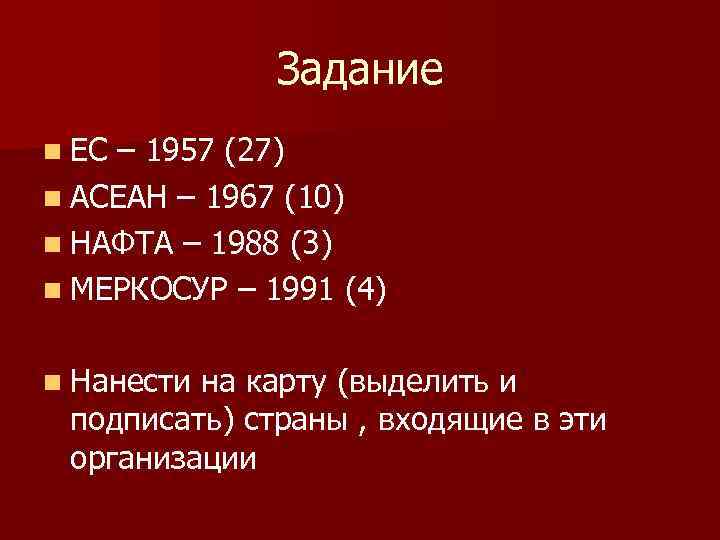 Задание

ЕС – 1957 (27)
АСЕАН – 1967 (10)
НАФТА – 1988 (3)
МЕРКОСУР – 1991 (4)

Нанести на карту (выделить и подписать) страны , входящие в эти организации